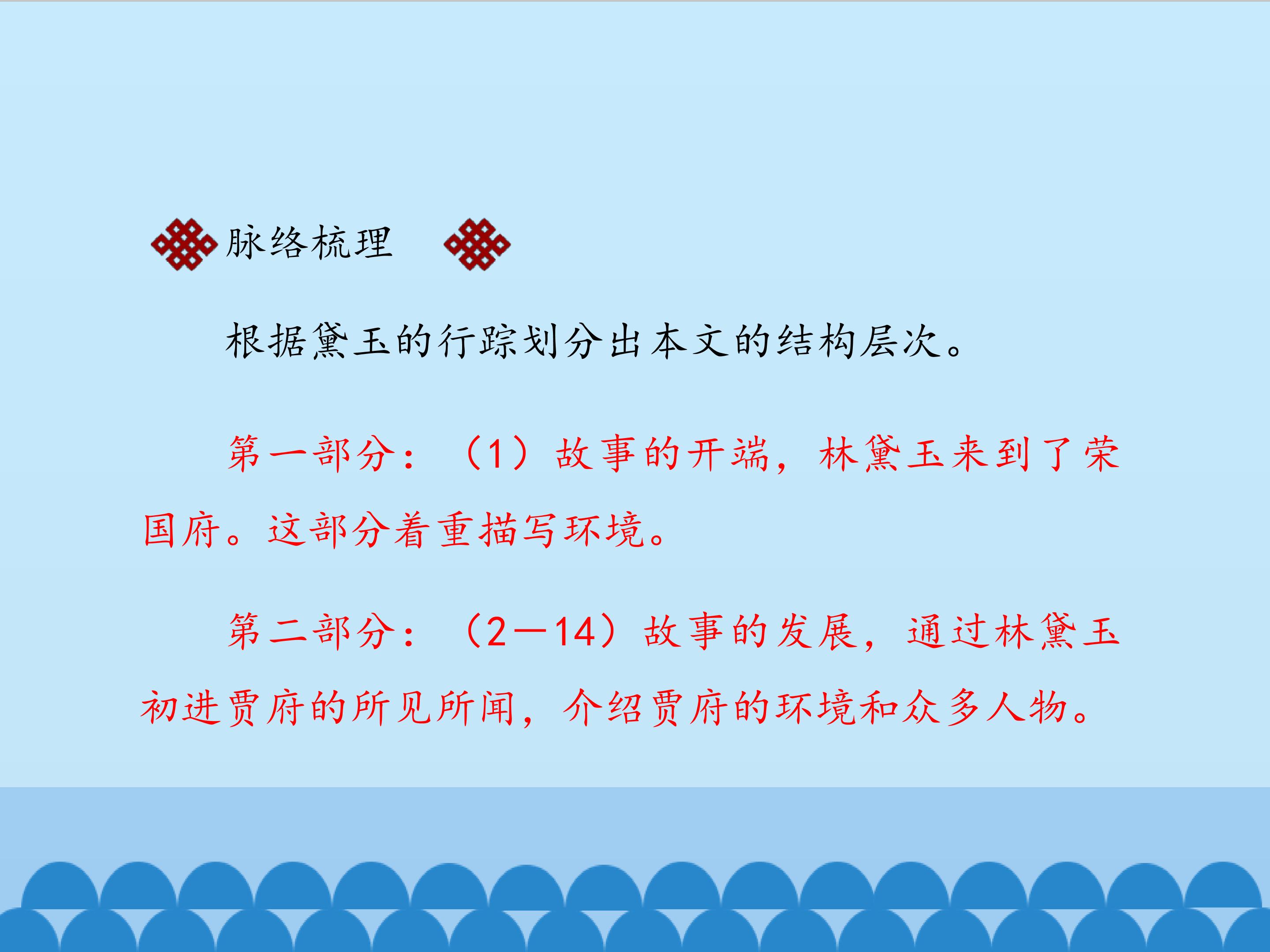 脉络梳理

根据黛玉的行踪划分出本文的结构层次。

第一部分：（1）故事的开端，林黛玉来到了荣国府。这部分着重描写环境。

第二部分：（2—14）故事的发展，通过林黛玉初进贾府的所见所闻，介绍贾府的环境和众多人物。